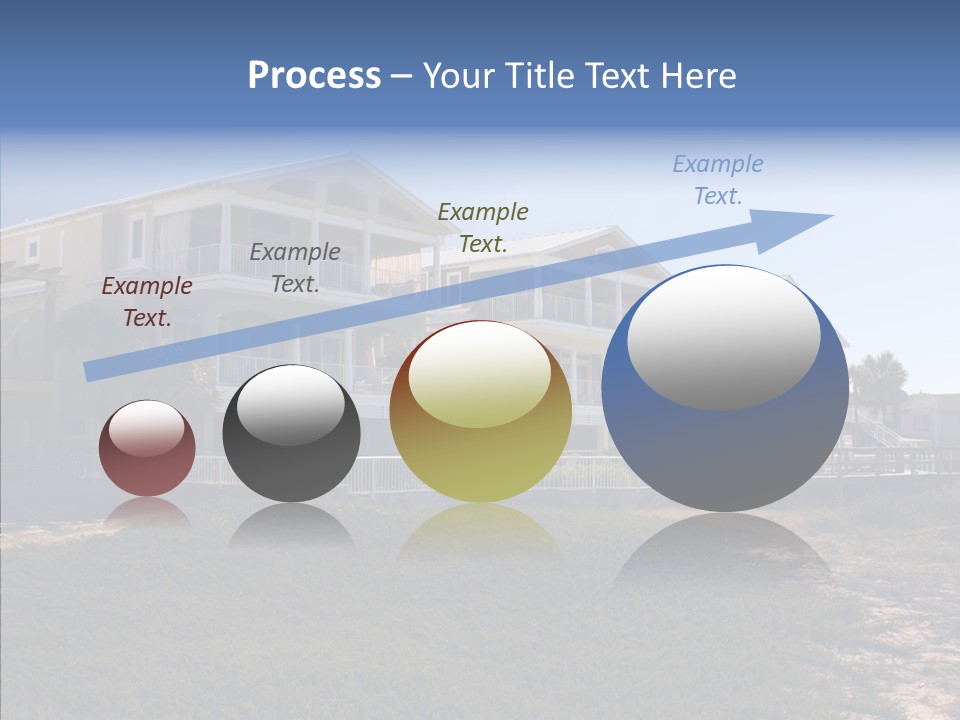 Process – Your Title Text Here

Example Text.

Example Text.

Example Text.

Example Text.